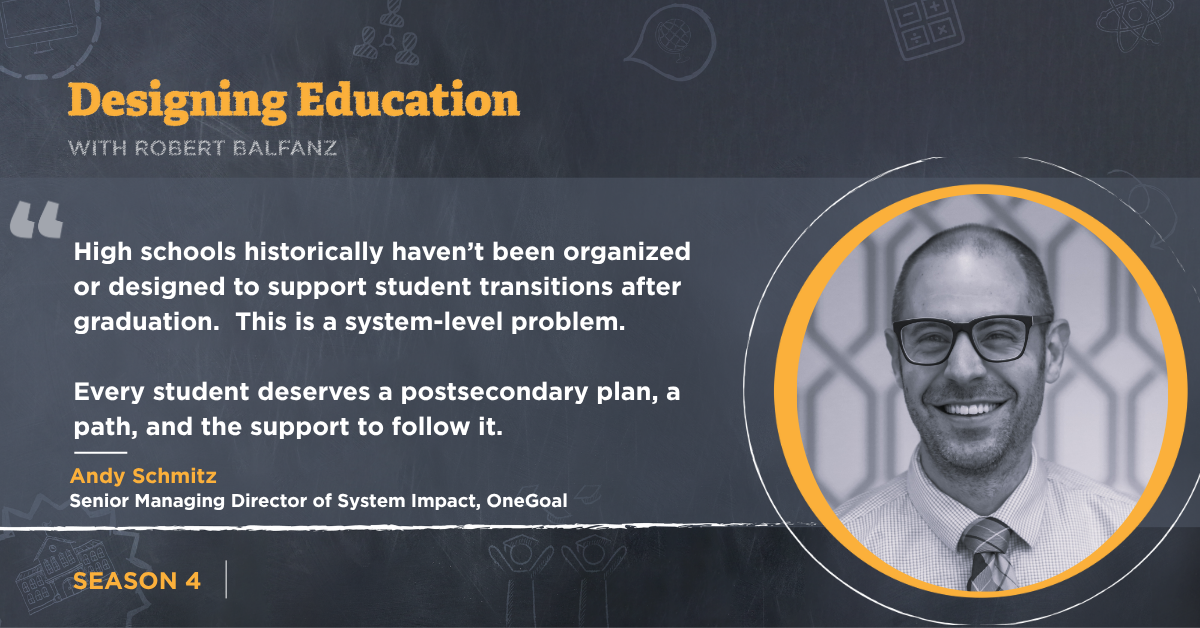 Designing Education
WITH ROBERT BALFANZ

“

High schools historically haven’t been organized or designed to support student transitions after graduation.  This is a system-level problem.

Every student deserves a postsecondary plan, a path, and the support to follow it.

Andy Schmitz
Senior Managing Director of System Impact, OneGoal

SEASON 4